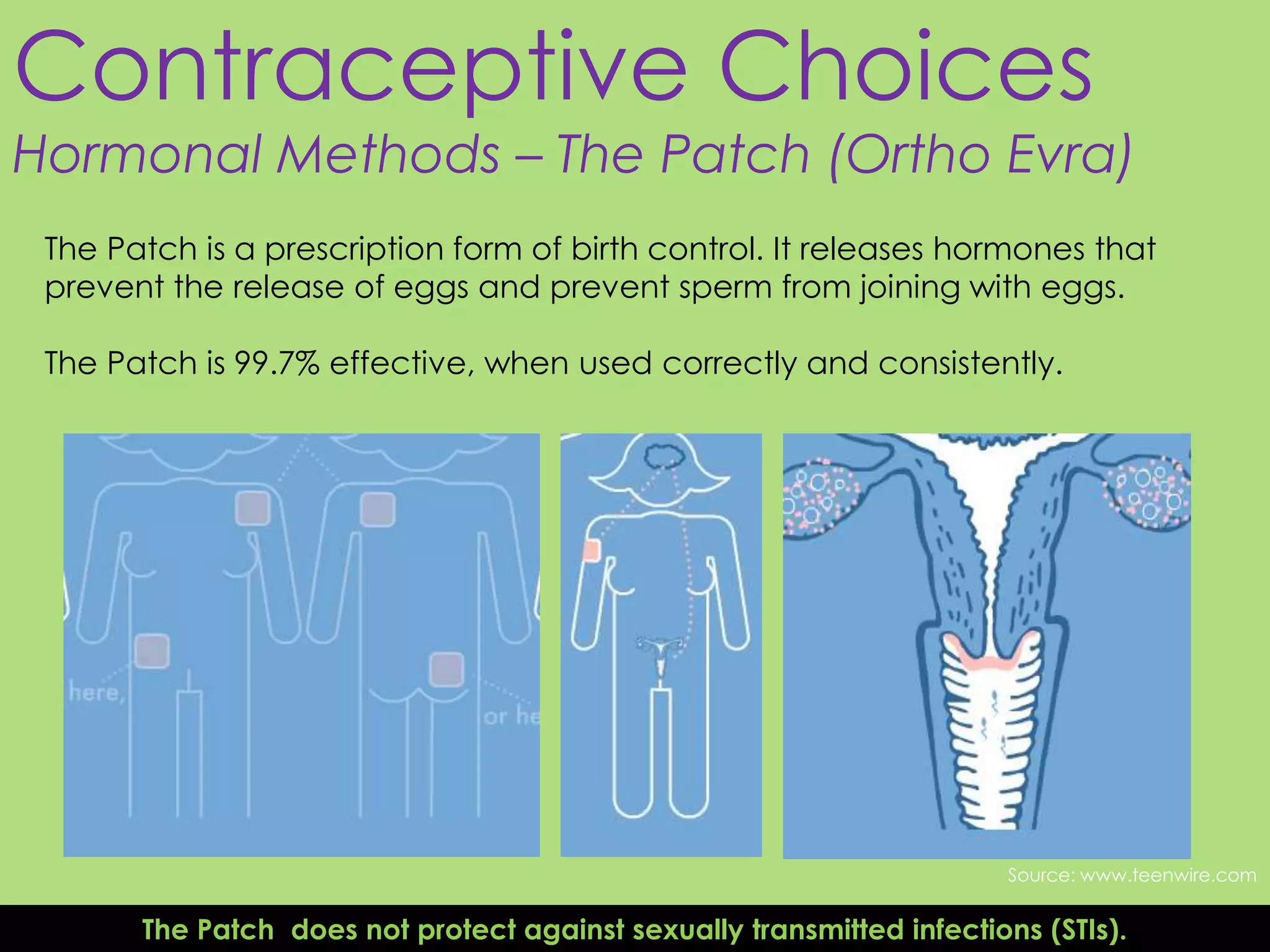 Contraceptive Choices
Hormonal Methods – The Patch (Ortho Evra)

The Patch is a prescription form of birth control. It releases hormones that prevent the release of eggs and prevent sperm from joining with eggs.

The Patch is 99.7% effective, when used correctly and consistently.

here,

or he

Source: www.teenwire.com

The Patch does not protect against sexually transmitted infections (STIs).